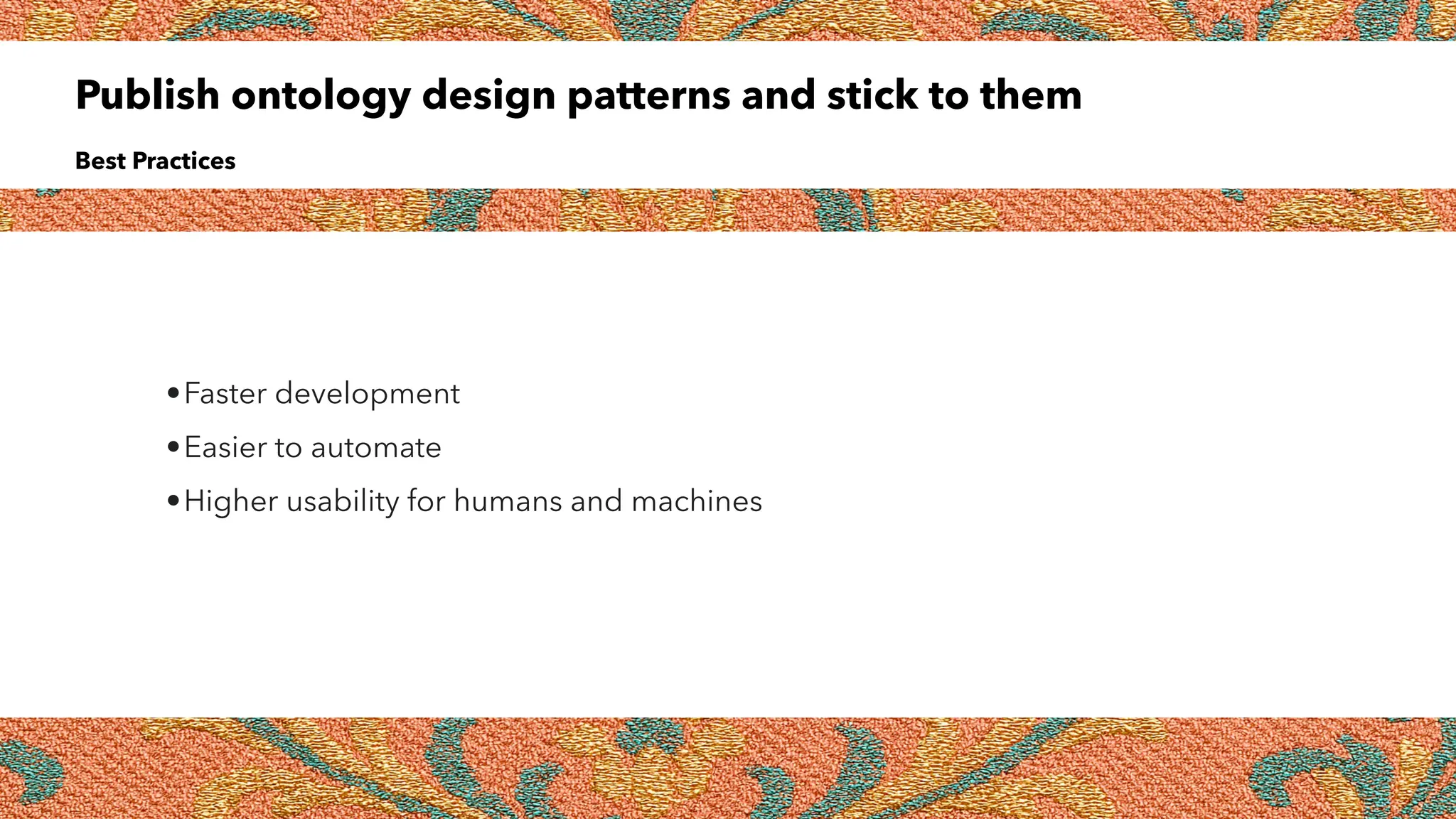 Publish ontology design patterns and stick to them

Best Practices

• Faster development
• Easier to automate
• Higher usability for humans and machines